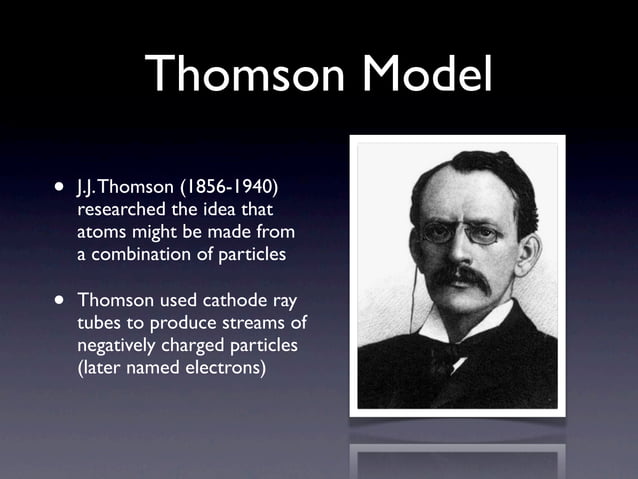 Thomson Model

• J.J. Thomson (1856-1940) researched the idea that atoms might be made from a combination of particles

• Thomson used cathode ray tubes to produce streams of negatively charged particles (later named electrons)